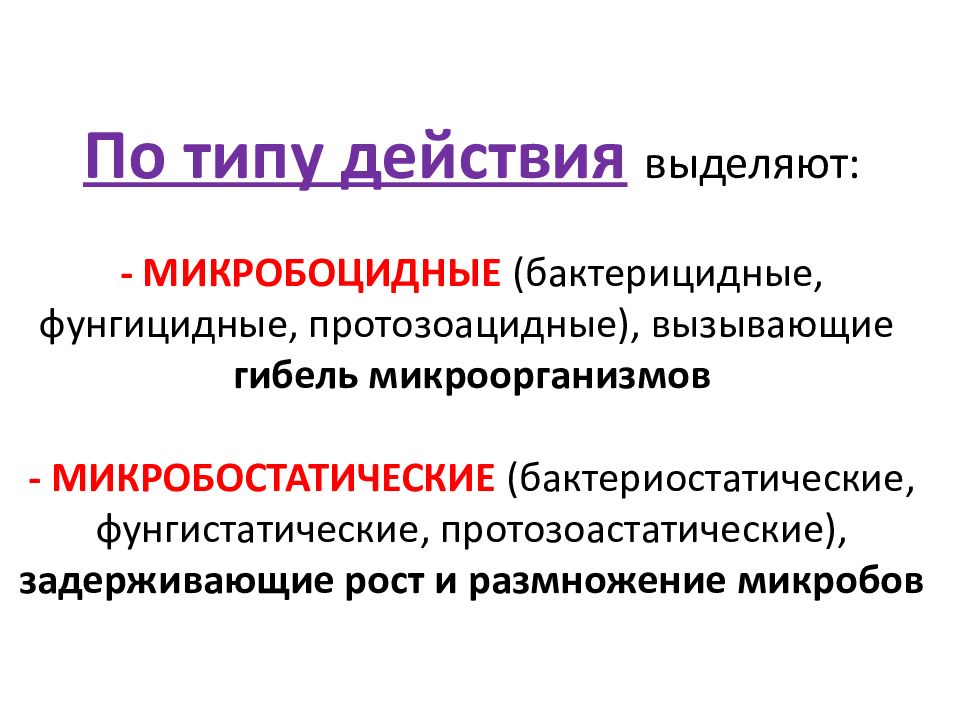 По типу действия выделяют:

- МИКРОБОЦИДНЫЕ (бактерицидные, фунгицидные, протозоацидные), вызывающие гибель микроорганизмов

- МИКРОБОСТАТИЧЕСКИЕ (бактериостатические, фунгистатические, протозоастатические), задерживающие рост и размножение микробов